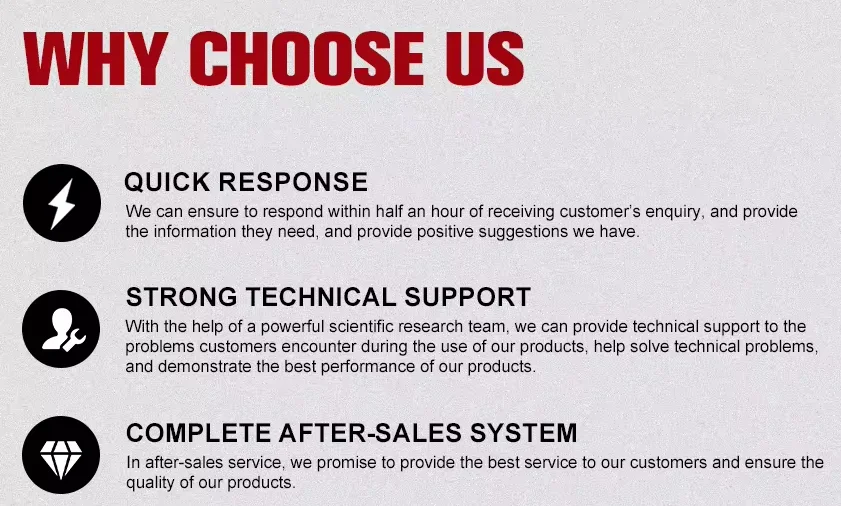 WHY CHOOSE US

QUICK RESPONSE
We can ensure to respond within half an hour of receiving customer's enquiry, and provide the information they need, and provide positive suggestions we have.

STRONG TECHNICAL SUPPORT
With the help of a powerful scientific research team, we can provide technical support to the problems customers encounter during the use of our products, help solve technical problems, and demonstrate the best performance of our products.

COMPLETE AFTER-SALES SYSTEM
In after-sales service, we promise to provide the best service to our customers and ensure the quality of our products.